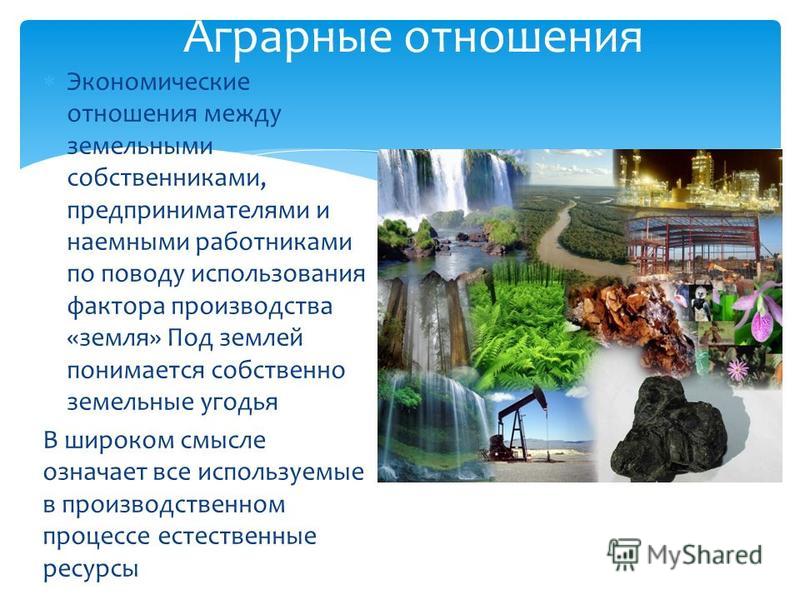 Аграрные отношения

Экономические отношения между земельными собственниками, предпринимателями и наемными работниками по поводу использования фактора производства «земля» Под землей понимается собственно земельные угодья

В широком смысле означает все используемые в производственном процессе естественные ресурсы

MyShared